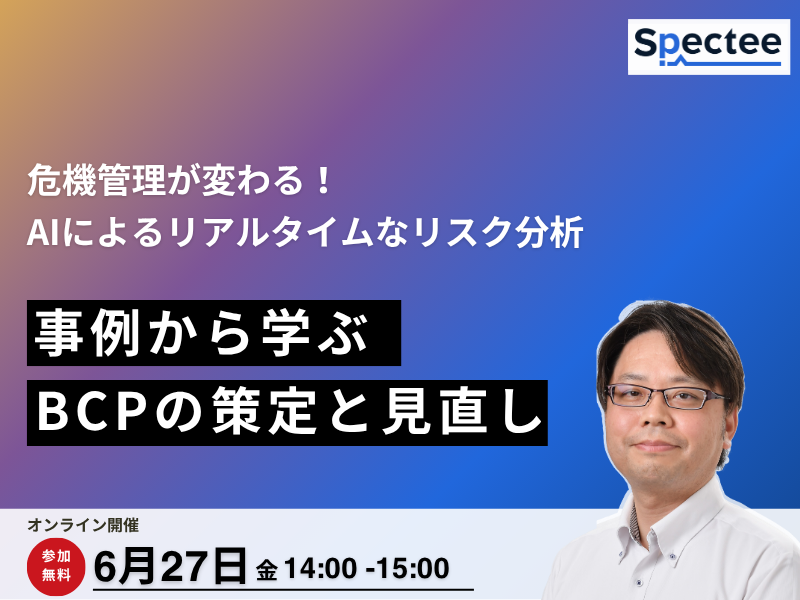 Spectee

危機管理が変わる！
AIによるリアルタイムなリスク分析

事例から学ぶ
BCPの策定と見直し

オンライン開催

参加無料

6月27日 金 14:00 -15:00